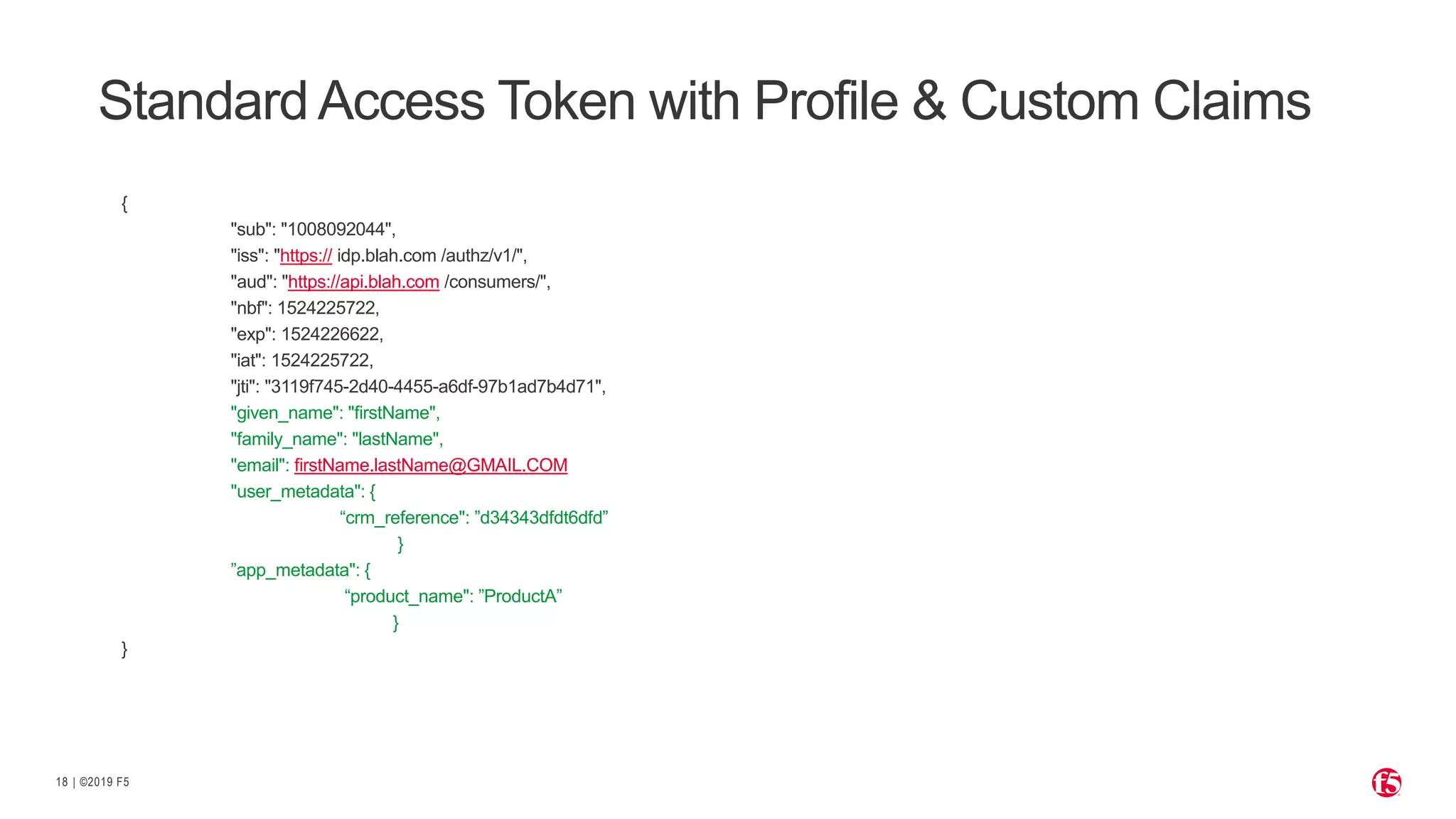 Standard Access Token with Profile & Custom Claims

{
"sub": "1008092044",
"iss": "https:// idp.blah.com /authz/v1/",
"aud": "https://api.blah.com /consumers/",
"nbf": 1524225722,
"exp": 1524226622,
"iat": 1524225722,
"jti": "3119f745-2d40-4455-a6df-97b1ad7b4d71",
"given_name": "firstName",
"family_name": "lastName",
"email": firstName.lastName@GMAIL.COM
"user_metadata": {
“crm_reference": ”d34343dfdt6dfd”
}
”app_metadata": {
“product_name": ”ProductA”
}
}

18 | ©2019 F5

f5